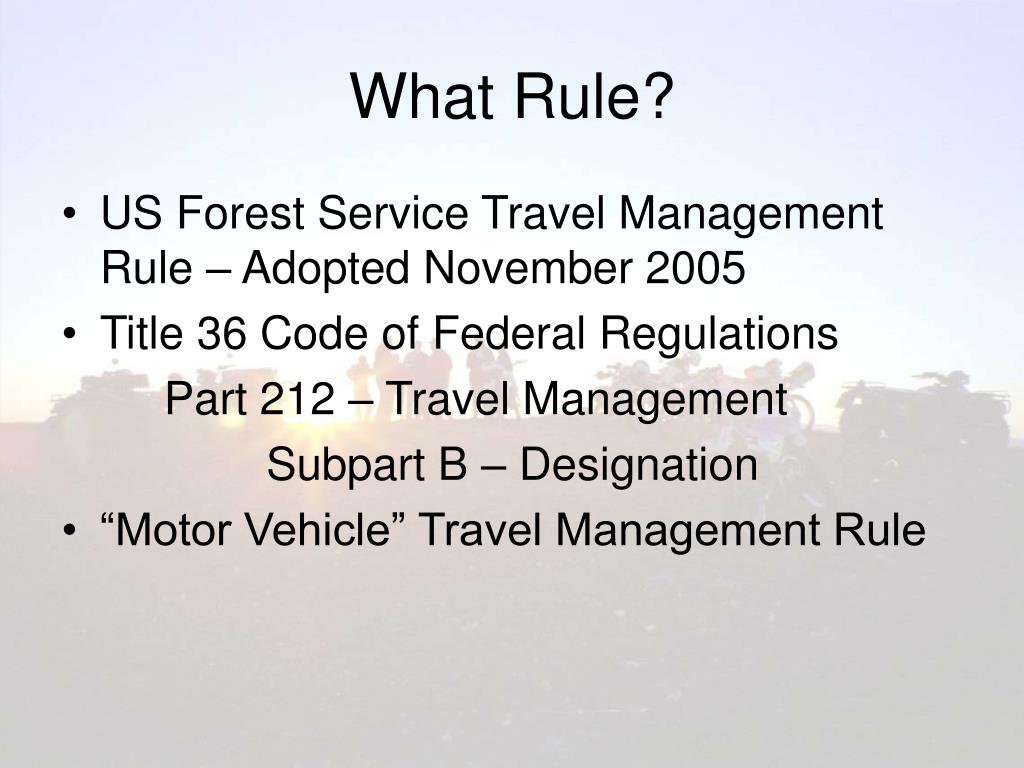 What Rule?

• US Forest Service Travel Management Rule – Adopted November 2005
• Title 36 Code of Federal Regulations

Part 212 – Travel Management

Subpart B – Designation

• “Motor Vehicle” Travel Management Rule